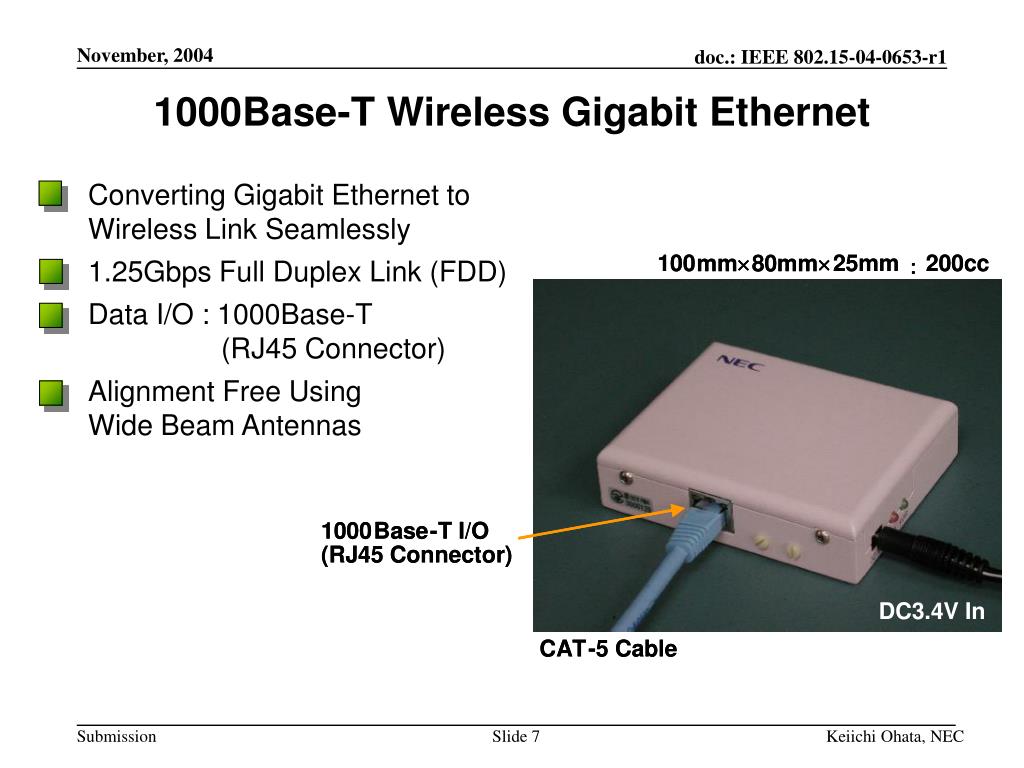 November, 2004

doc.: IEEE 802.15-04-0653-r1

1000Base-T Wireless Gigabit Ethernet

Converting Gigabit Ethernet to Wireless Link Seamlessly

1.25Gbps Full Duplex Link (FDD)

Data I/O : 1000Base-T
(RJ45 Connector)

Alignment Free Using
Wide Beam Antennas

100mm×80mm×25mm : 200cc

NEC

1000Base-T I/O
(RJ45 Connector)

DC3.4V In

CAT-5 Cable

Submission

Slide 7

Keiichi Ohata, NEC